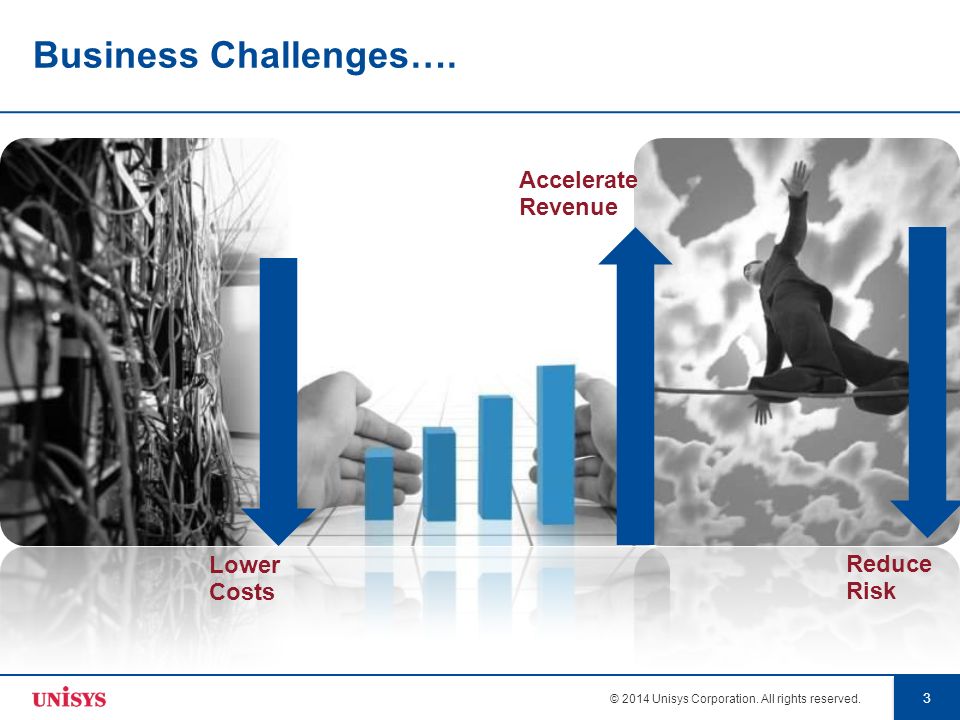 Business Challenges….

Accelerate Revenue

Lower Costs

Reduce Risk

UNISYS

© 2014 Unisys Corporation. All rights reserved.

3